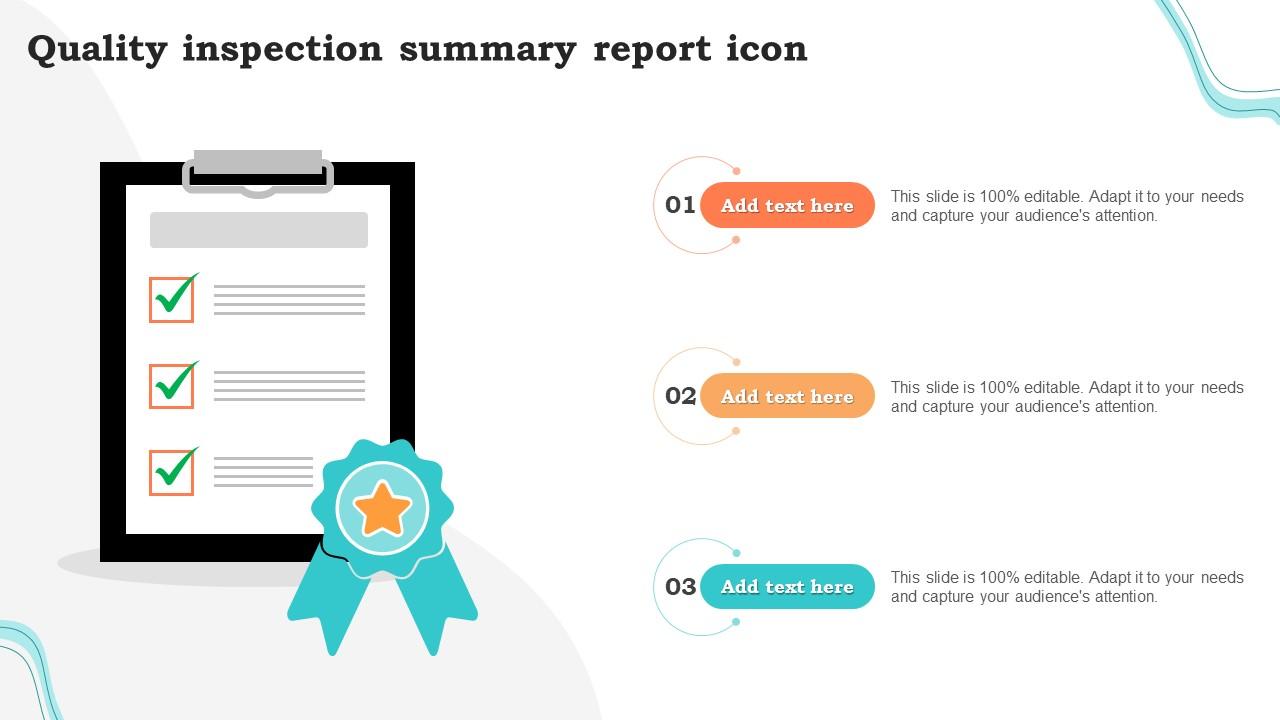 Quality inspection summary report icon

01 Add text here

This slide is 100% editable. Adapt it to your needs and capture your audience's attention.

02 Add text here

This slide is 100% editable. Adapt it to your needs and capture your audience's attention.

03 Add text here

This slide is 100% editable. Adapt it to your needs and capture your audience's attention.